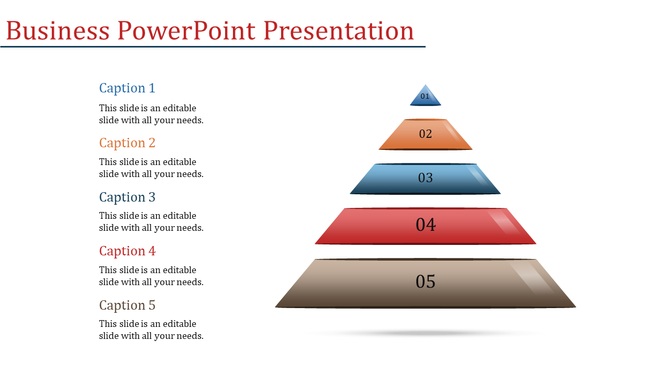 Business PowerPoint Presentation

Caption 1
This slide is an editable slide with all your needs.

Caption 2
This slide is an editable slide with all your needs.

Caption 3
This slide is an editable slide with all your needs.

Caption 4
This slide is an editable slide with all your needs.

Caption 5
This slide is an editable slide with all your needs.

01
02
03
04
05